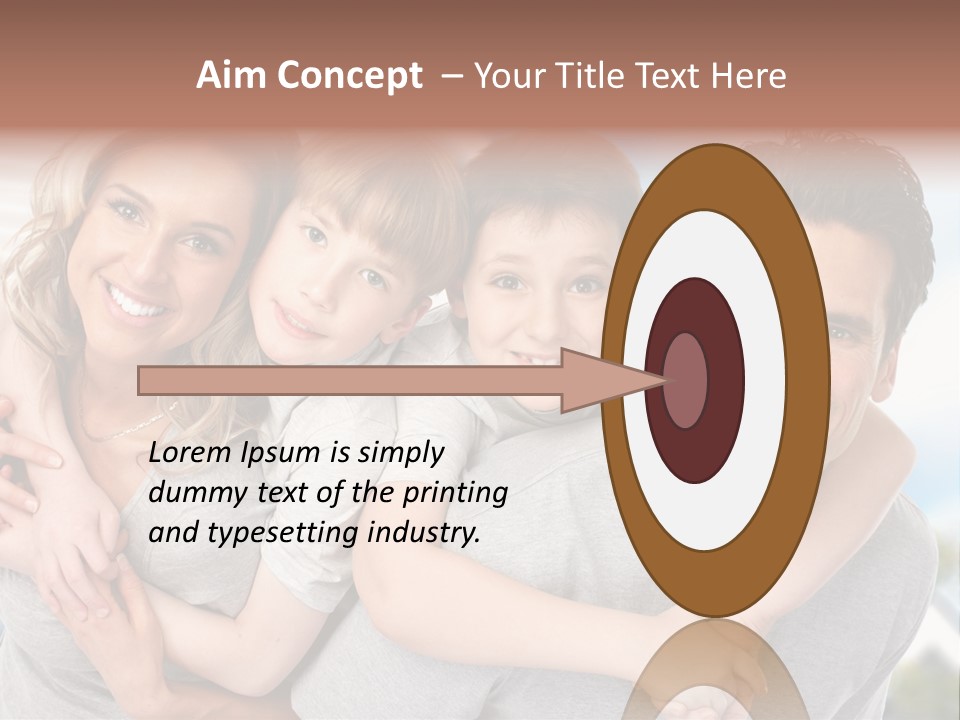 Aim Concept – Your Title Text Here

Lorem Ipsum is simply dummy text of the printing and typesetting industry.